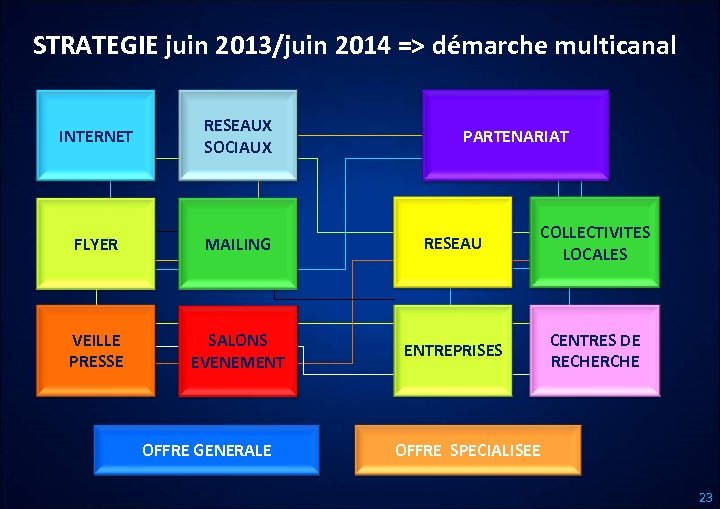 STRATEGIE juin 2013/juin 2014 => démarche multicanal

INTERNET

RESEAUX SOCIAUX

PARTENARIAT

FLYER

MAILING

RESEAU

COLLECTIVITES LOCALES

VEILLE PRESSE

SALONS EVENEMENT

ENTREPRISES

CENTRES DE RECHERCHE

OFFRE GENERALE

OFFRE SPECIALISEE

23